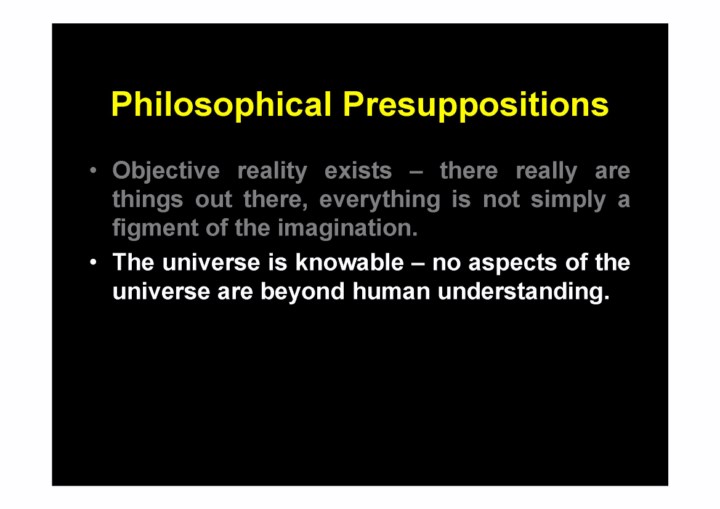 Philosophical Presuppositions

• Objective reality exists – there really are things out there, everything is not simply a figment of the imagination.

• The universe is knowable – no aspects of the universe are beyond human understanding.